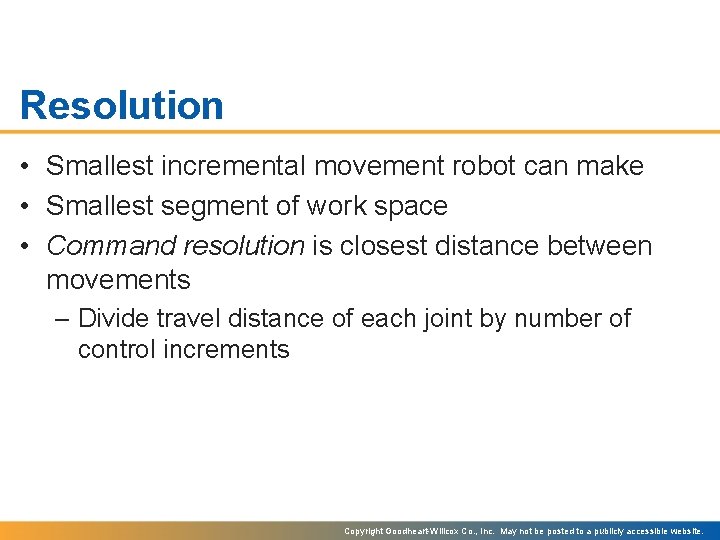 Resolution

• Smallest incremental movement robot can make
• Smallest segment of work space
• Command resolution is closest distance between movements
  – Divide travel distance of each joint by number of control increments

Copyright Goodheart-Willcox Co., Inc. May not be posted to a publicly accessible website.